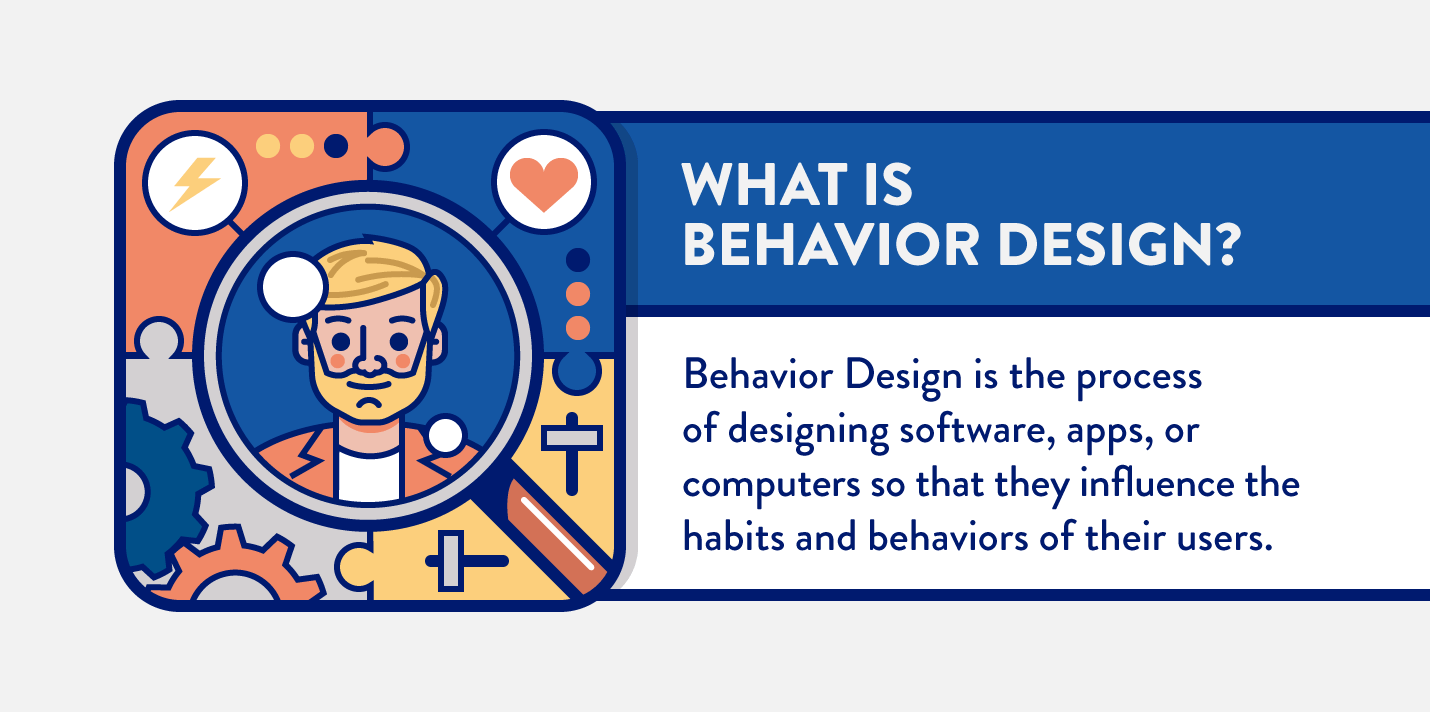 WHAT IS BEHAVIOR DESIGN?

Behavior Design is the process of designing software, apps, or computers so that they influence the habits and behaviors of their users.